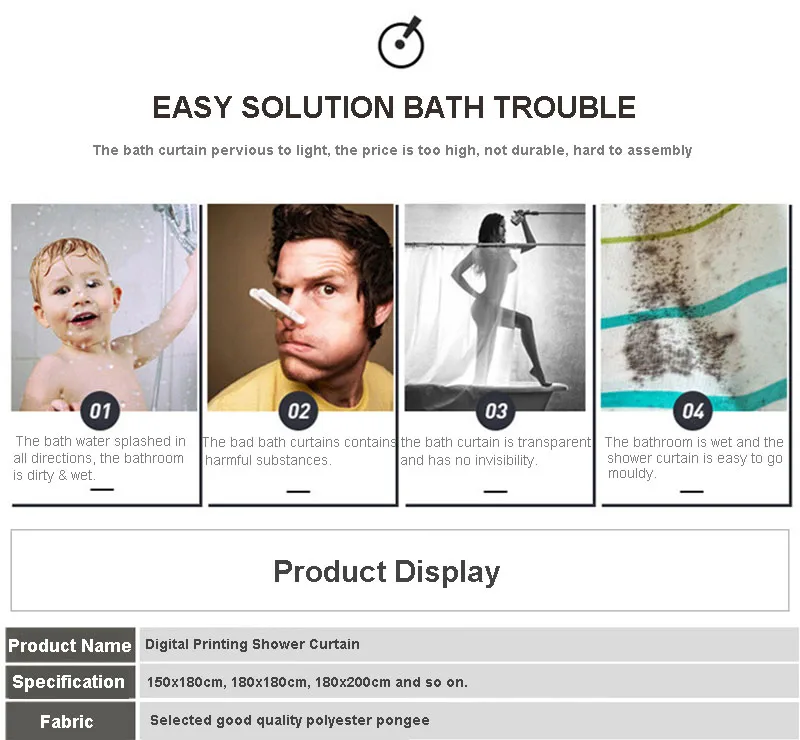 EASY SOLUTION BATH TROUBLE

The bath curtain pervious to light, the price is too high, not durable, hard to assembly

01

The bath water splashed in all directions, the bathroom is dirty & wet.

02

The bad bath curtains contains harmful substances.

03

the bath curtain is transparent and has no invisibility.

04

The bathroom is wet and the shower curtain is easy to go mouldy.

Product Display

Product Name
Digital Printing Shower Curtain

Specification
150x180cm, 180x180cm, 180x200cm and so on.

Fabric
Selected good quality polyester pongee